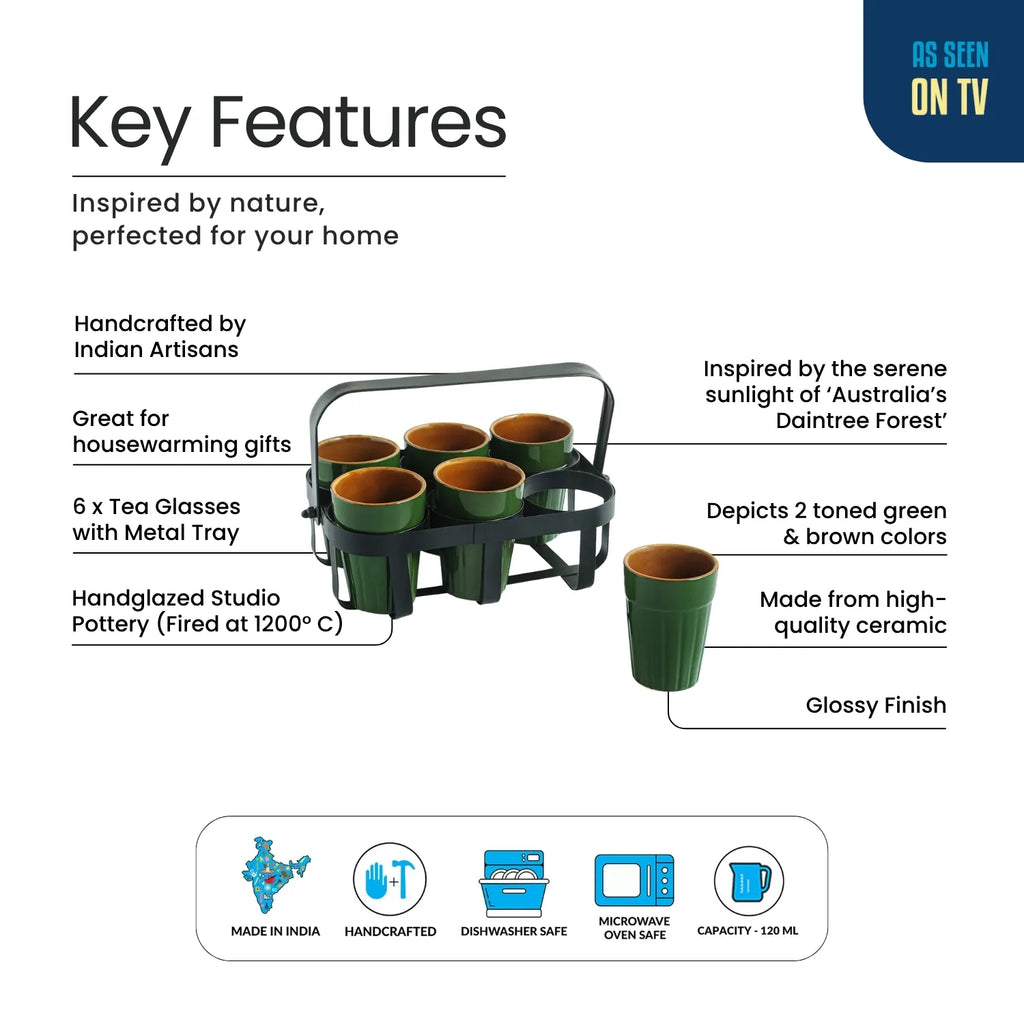 AS SEEN ON TV

Key Features

Inspired by nature, perfected for your home

Handcrafted by Indian Artisans

Great for housewarming gifts

6 x Tea Glasses with Metal Tray

Handglazed Studio Pottery (Fired at 1200° C)

Inspired by the serene sunlight of 'Australia's Daintree Forest'

Depicts 2 toned green & brown colors

Made from high-quality ceramic

Glossy Finish

MADE IN INDIA

HANDCRAFTED

DISHWASHER SAFE

MICROWAVE OVEN SAFE

CAPACITY - 120 ML